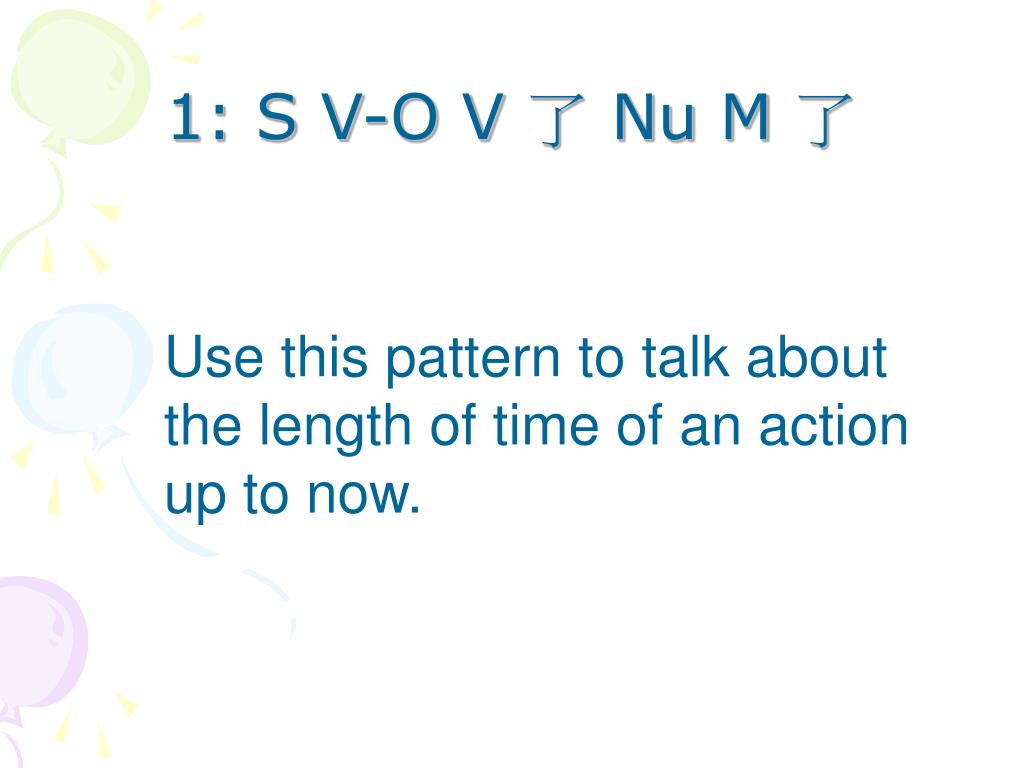 1: S V-O V 了 Nu M 了

Use this pattern to talk about the length of time of an action up to now.